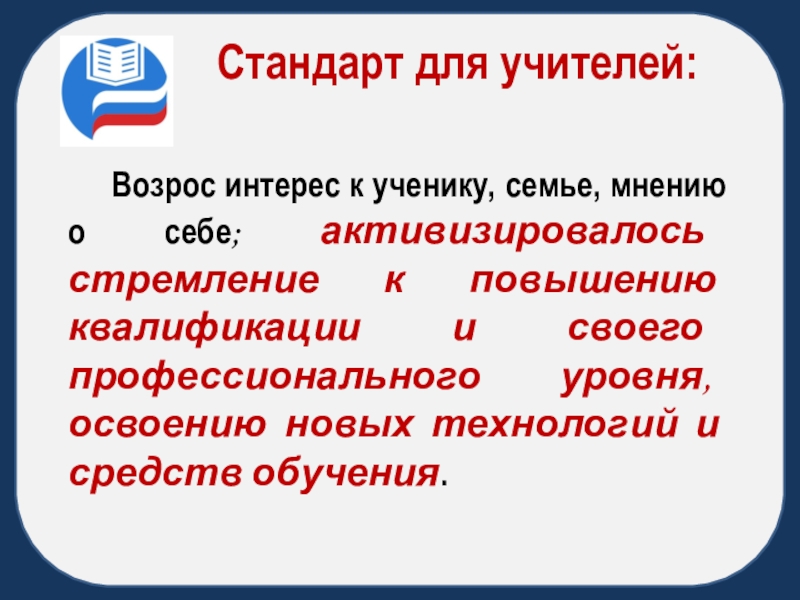 Стандарт для учителей:

Возрос интерес к ученику, семье, мнению о себе; активизировалось стремление к повышению квалификации и своего профессионального уровня, освоению новых технологий и средств обучения.